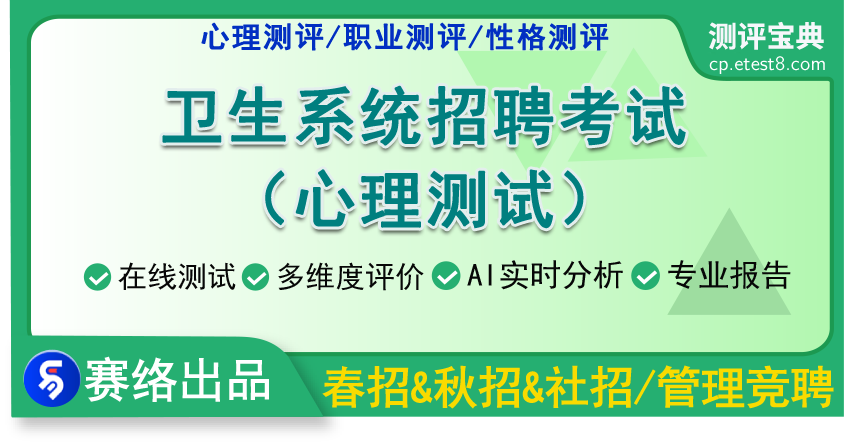 心理测评/职业测评/性格测评

测评宝典
cp.etest8.com

卫生系统招聘考试
（心理测试）

在线测试 多维度评价 AI实时分析 专业报告

赛络出品

春招&秋招&社招/管理竞聘